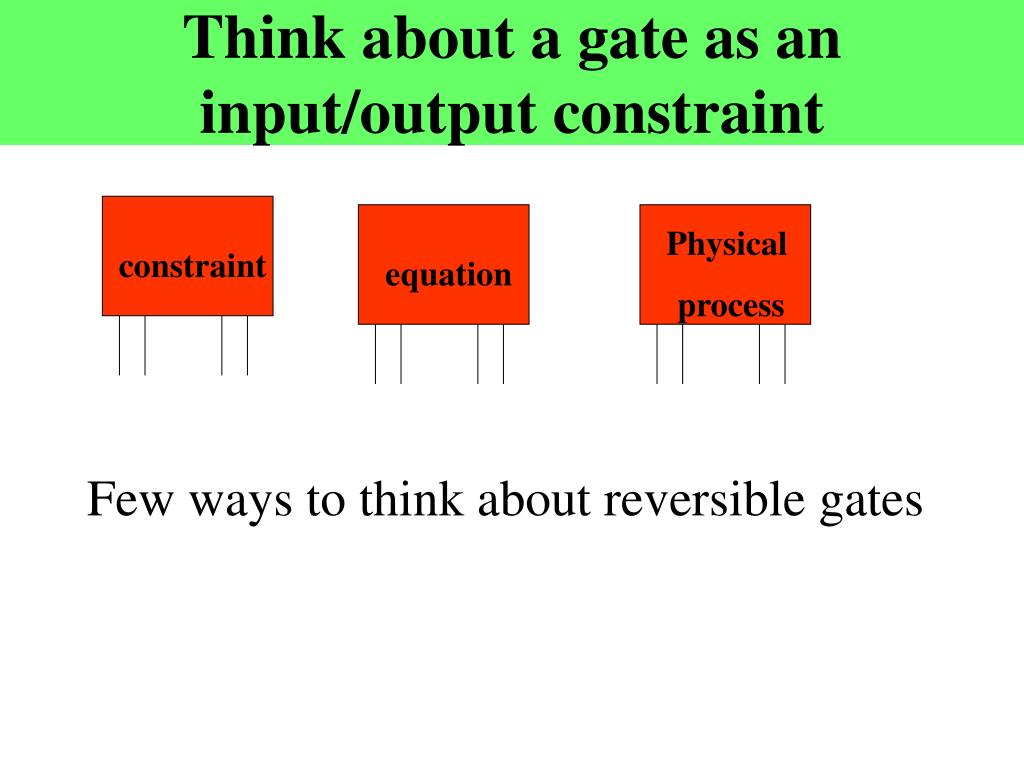 Think about a gate as an input/output constraint

constraint

equation

Physical process

Few ways to think about reversible gates